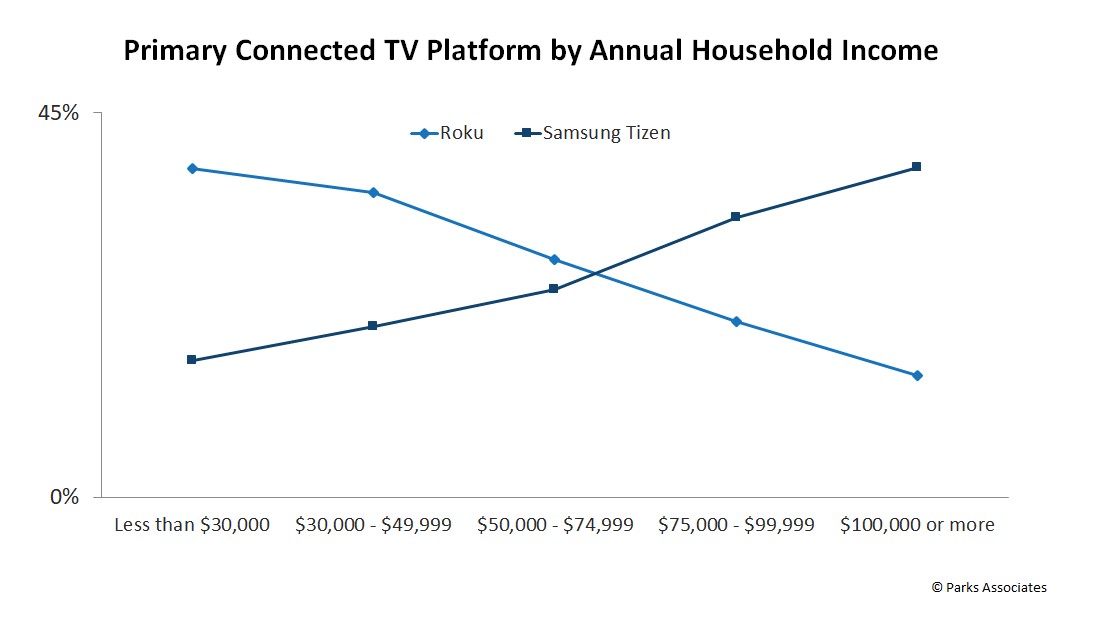 Primary Connected TV Platform by Annual Household Income

45%

Roku Samsung Tizen

0%

Less than \$30,000 \$30,000 - \$49,999 \$50,000 - \$74,999 \$75,000 - \$99,999 \$100,000 or more

© Parks Associates